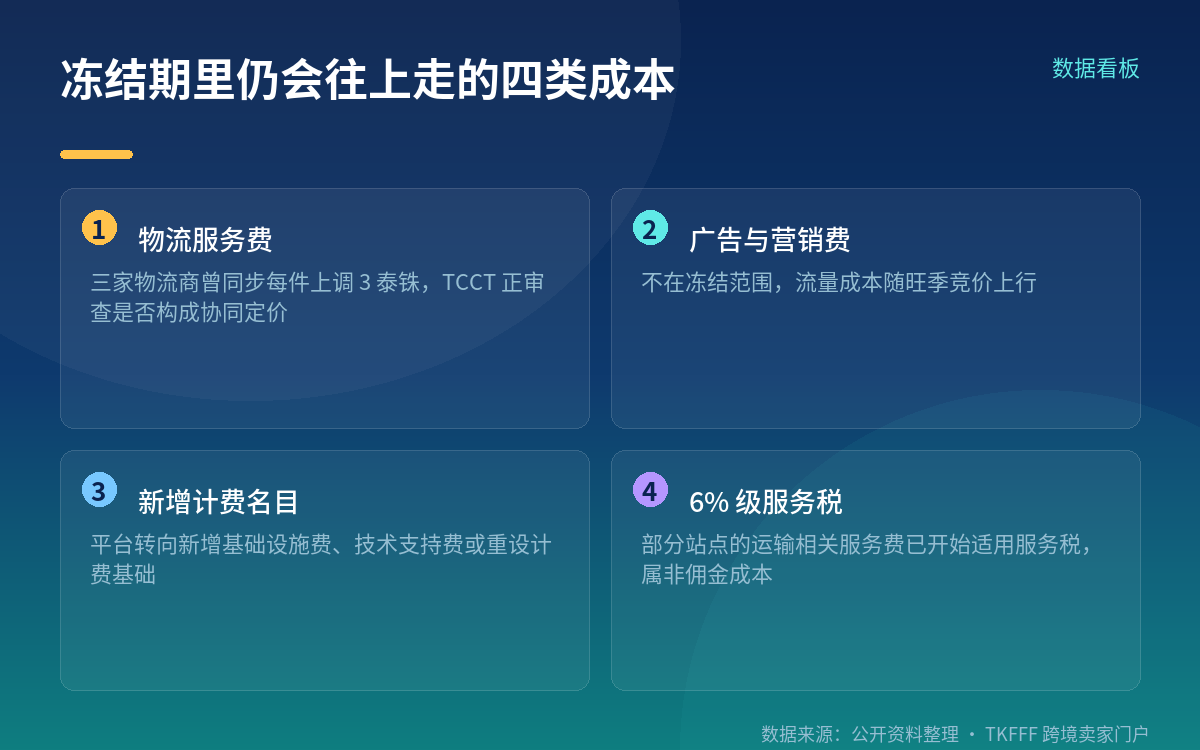 冻结期里仍会往上走的四类成本

数据看板

1 物流服务费

三家物流商曾同步每件上调 3 泰铢，TCCT 正审查是否构成协同定价

2 广告与营销费

不在冻结范围，流量成本随旺季竞价上行

3 新增计费名目

平台转向新增基础设施费、技术支持费或重设计费基础

4 6% 级服务税

部分站点的运输相关服务费已开始适用服务税，属非佣金成本

数据来源：公开资料整理 · TKFFF 跨境卖家门户